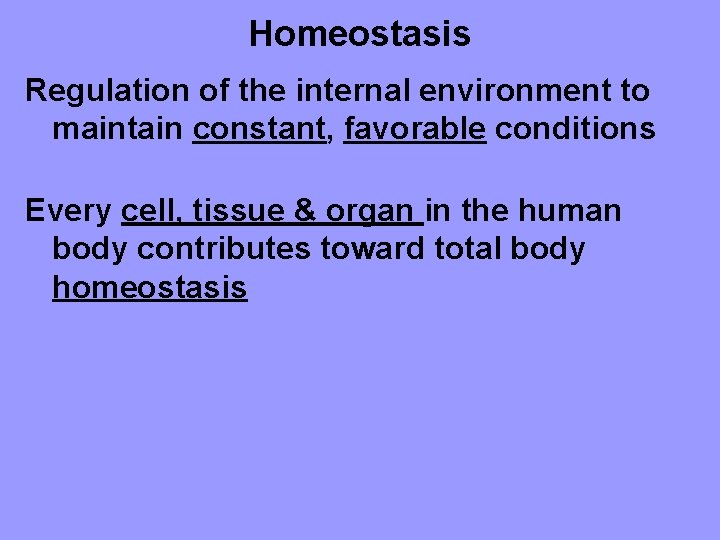 Homeostasis

Regulation of the internal environment to maintain constant, favorable conditions

Every cell, tissue & organ in the human body contributes toward total body homeostasis